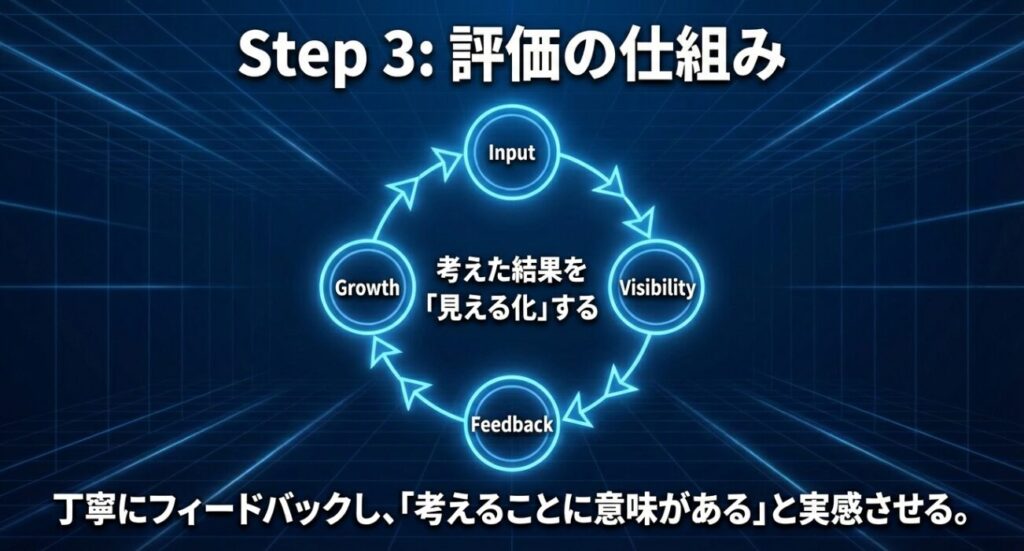 Step 3: 評価の仕組み

Input

Visibility

Feedback

Growth

考えた結果を「見える化」する

丁寧にフィードバックし、「考えることに意味がある」と実感させる。